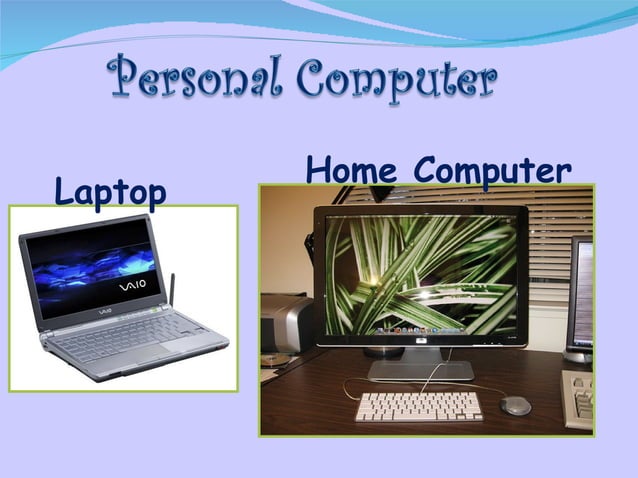 Personal Computer

Laptop

VAIO

VAIO

Home Computer